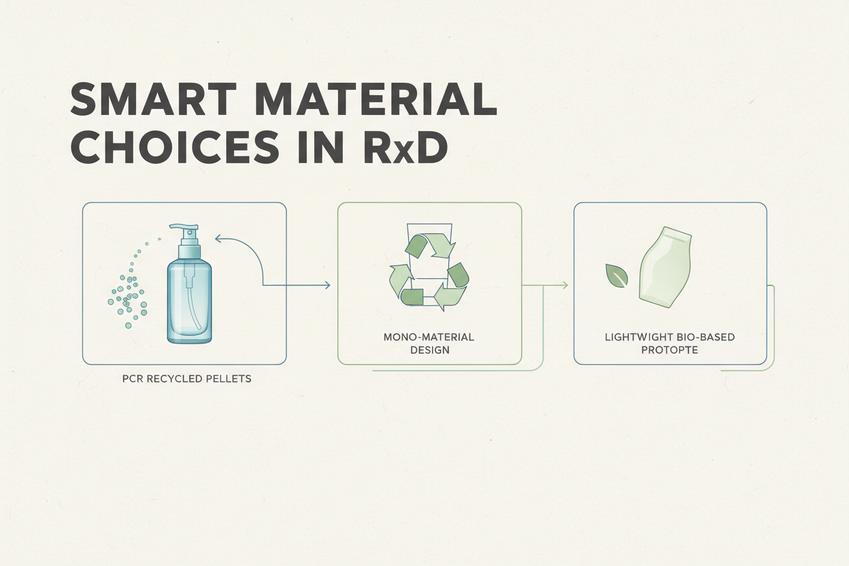 SMART MATERIAL CHOICES IN RxD

PCR RECYCLED PELLETS

MONO-MATERIAL DESIGN

LIGHTWIGHT BIO-BASED PROTOPTE